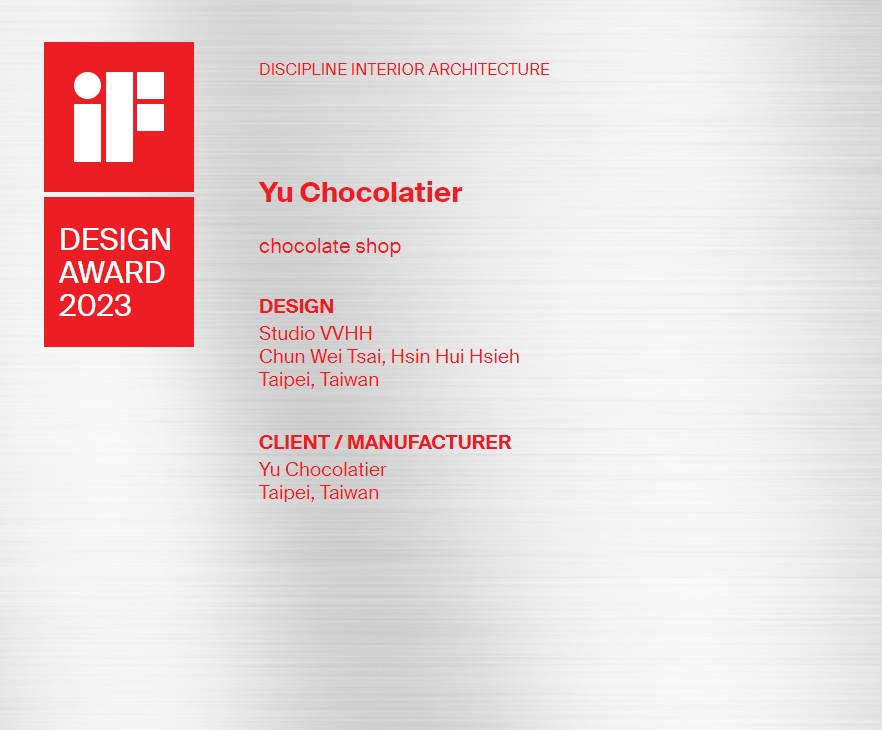 iF

DESIGN AWARD 2023

DISCIPLINE INTERIOR ARCHITECTURE

Yu Chocolatier

chocolate shop

DESIGN
Studio VVHH
Chun Wei Tsai, Hsin Hui Hsieh
Taipei, Taiwan

CLIENT / MANUFACTURER
Yu Chocolatier
Taipei, Taiwan